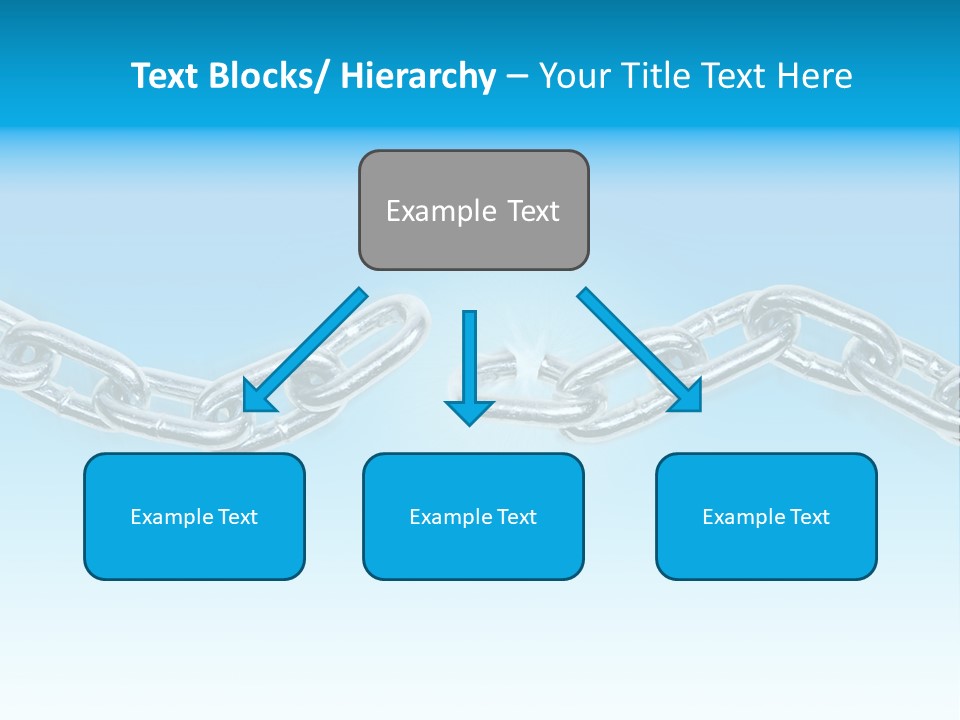 Text Blocks/ Hierarchy – Your Title Text Here

Example Text

Example Text

Example Text

Example Text